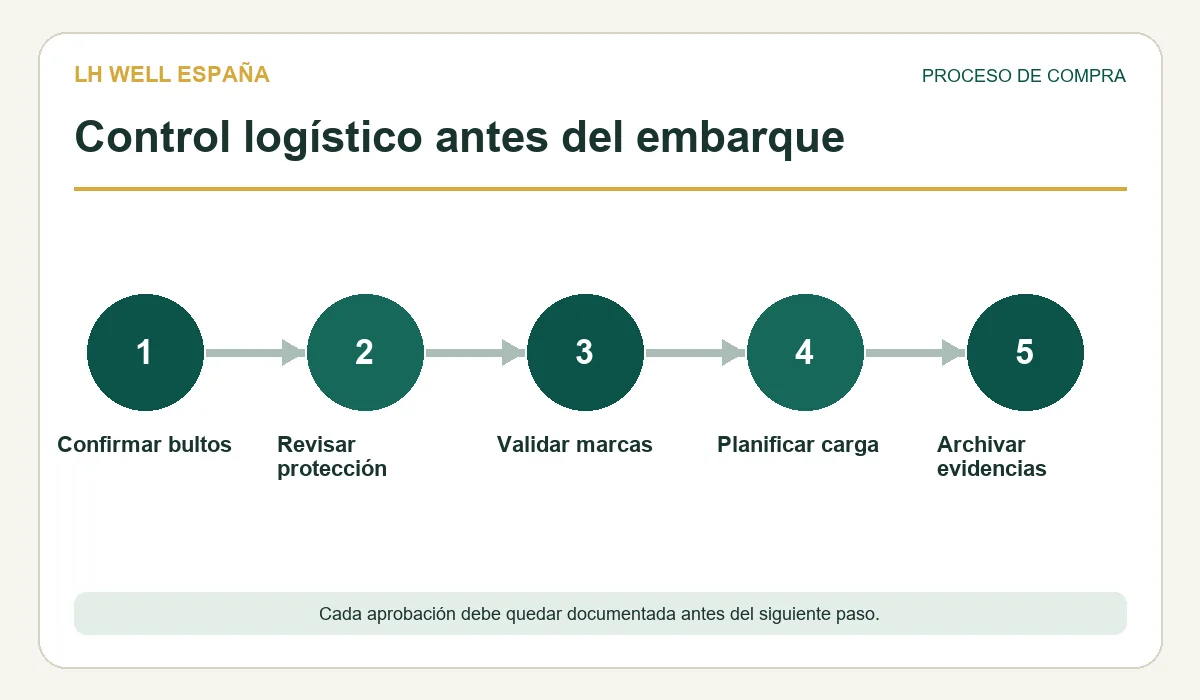 LH WELL ESPAÑA

PROCESO DE COMPRA

Control logístico antes del embarque

1
Confirmar bultos

2
Revisar protección

3
Validar marcas

4
Planificar carga

5
Archivar evidencias

Cada aprobación debe quedar documentada antes del siguiente paso.